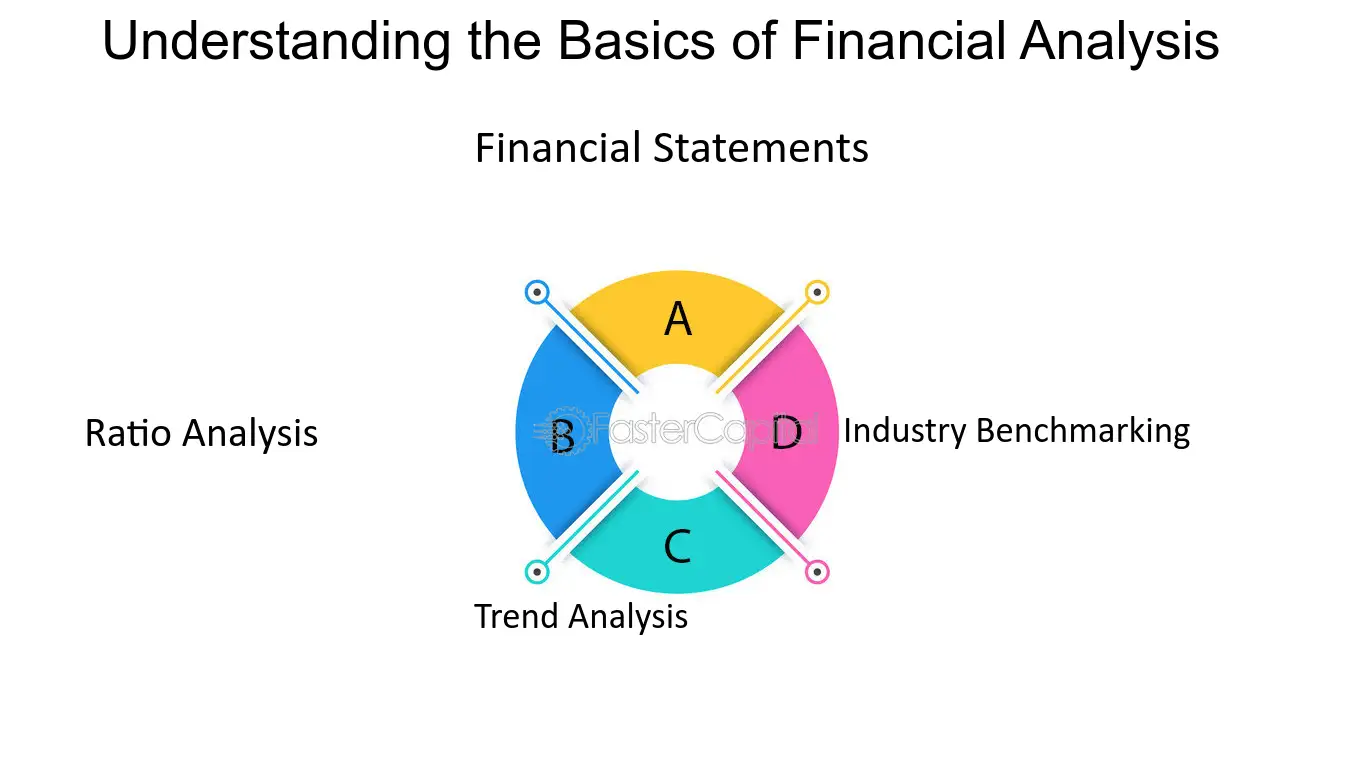 Understanding the Basics of Financial Analysis

Financial Statements

A

Ratio Analysis

B

FasterCapital

D

Industry Benchmarking

C

Trend Analysis